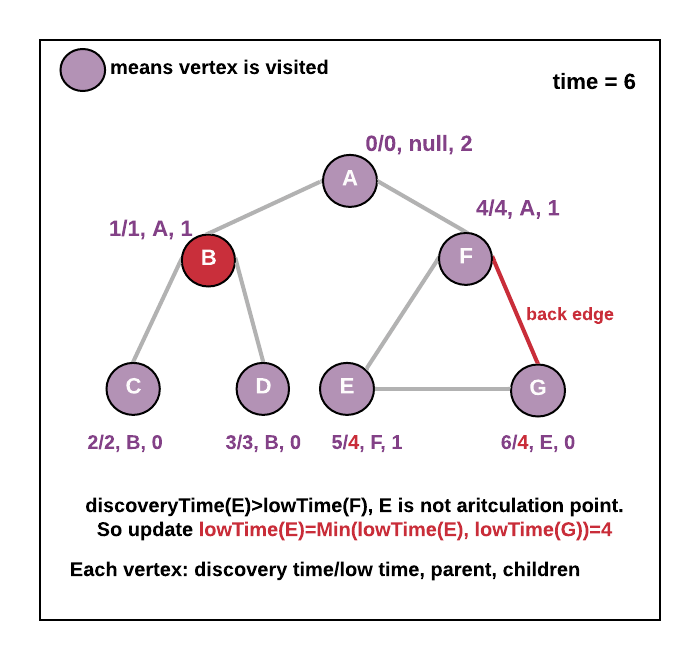 means vertex is visited

time = 6

0/0, null, 2

A

1/1, A, 1

B

4/4, A, 1

F

back edge

C

D

E

G

2/2, B, 0

3/3, B, 0

5/4, F, 1

6/4, E, 0

discoveryTime(E)>lowTime(F), E is not aritculation point.
So update lowTime(E)=Min(lowTime(E), lowTime(G))=4

Each vertex: discovery time/low time, parent, children